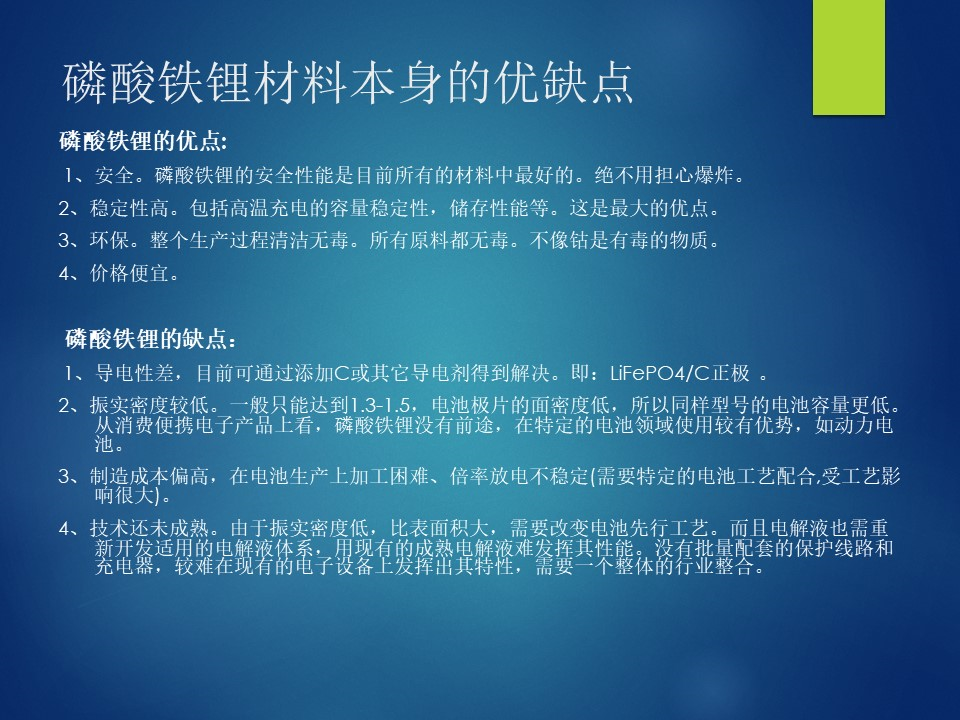 磷酸铁锂材料本身的优缺点

磷酸铁锂的优点:

1、安全。磷酸铁锂的安全性能是目前所有的材料中最好的。绝不用担心爆炸。

2、稳定性高。包括高温充电的容量稳定性，储存性能等。这是最大的优点。

3、环保。整个生产过程清洁无毒。所有原料都无毒。不像钴是有毒的物质。

4、价格便宜。

磷酸铁锂的缺点：

1、导电性差，目前可通过添加C或其它导电剂得到解决。即：LiFePO4/C正极 。

2、振实密度较低。一般只能达到1.3-1.5，电池极片的面密度低，所以同样型号的电池容量更低。从消费便携电子产品上看，磷酸铁锂没有前途，在特定的电池领域使用较有优势，如动力电池。

3、制造成本偏高，在电池生产上加工困难、倍率放电不稳定(需要特定的电池工艺配合,受工艺影响很大)。

4、技术还未成熟。由于振实密度低，比表面积大，需要改变电池先行工艺。而且电解液也需重新开发适用的电解液体系，用现有的成熟电解液难发挥其性能。没有批量配套的保护线路和充电器，较难在现有的电子设备上发挥出其特性，需要一个整体的行业整合。